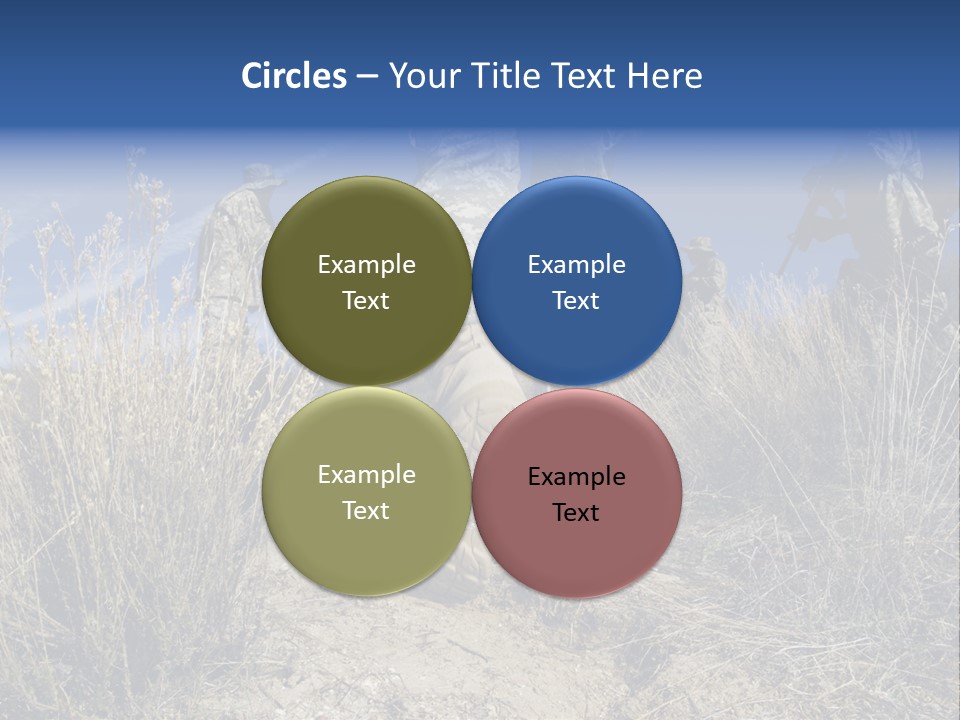 Circles – Your Title Text Here

Example Text

Example Text

Example Text

Example Text